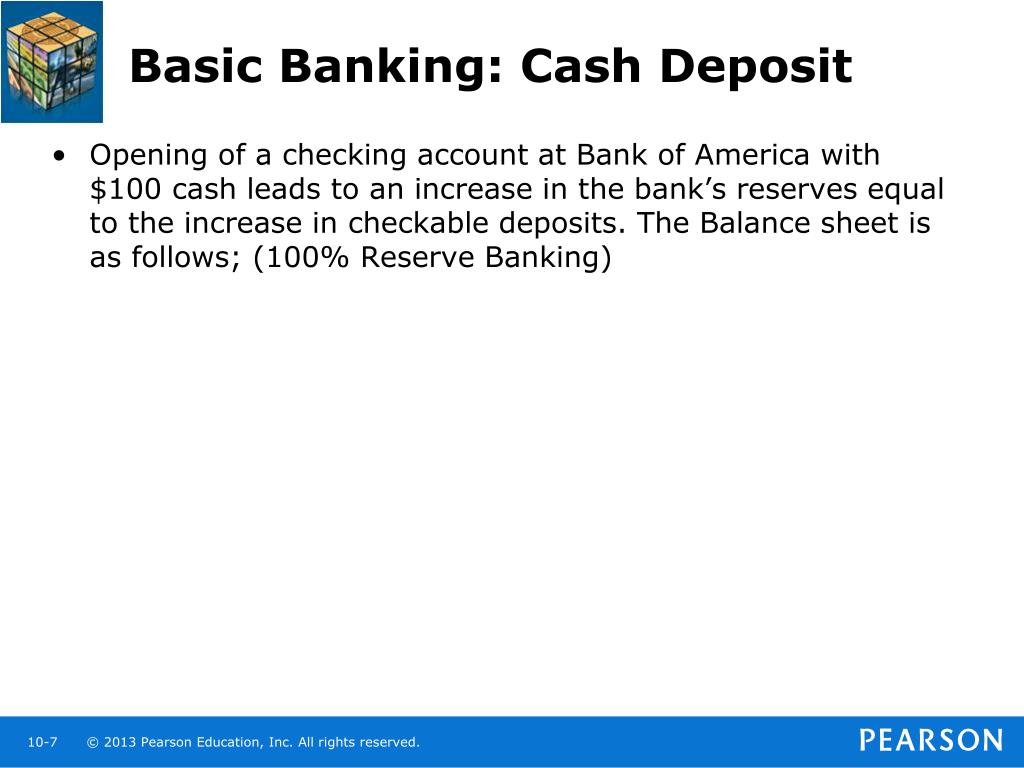 Basic Banking: Cash Deposit

• Opening of a checking account at Bank of America with \$100 cash leads to an increase in the bank's reserves equal to the increase in checkable deposits. The Balance sheet is as follows; (100% Reserve Banking)

10-7 © 2013 Pearson Education, Inc. All rights reserved.

PEARSON